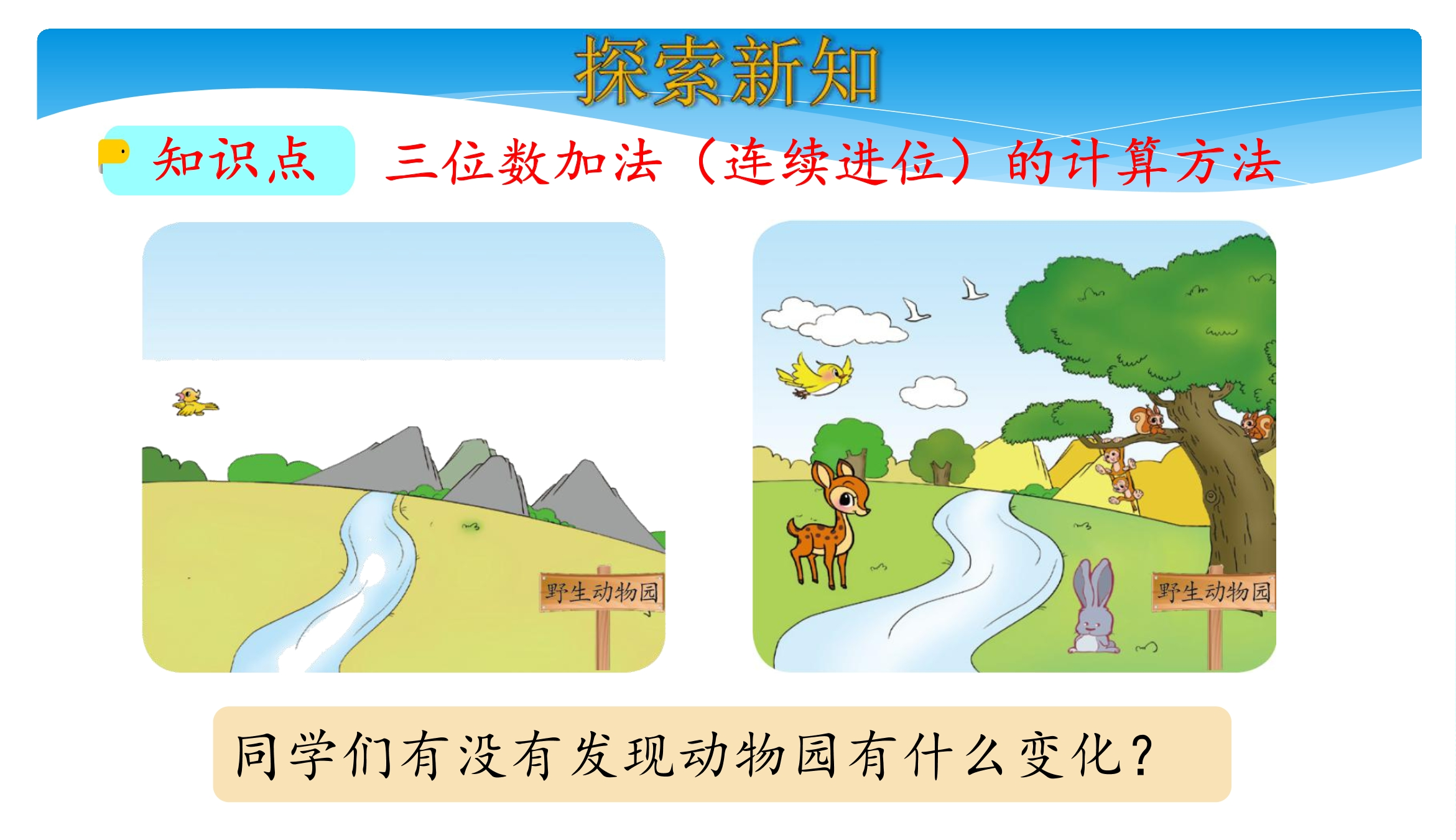 探索新知

知识点 三位数加法（连续进位）的计算方法

野生动物园

野生动物园

同学们有没有发现动物园有什么变化？